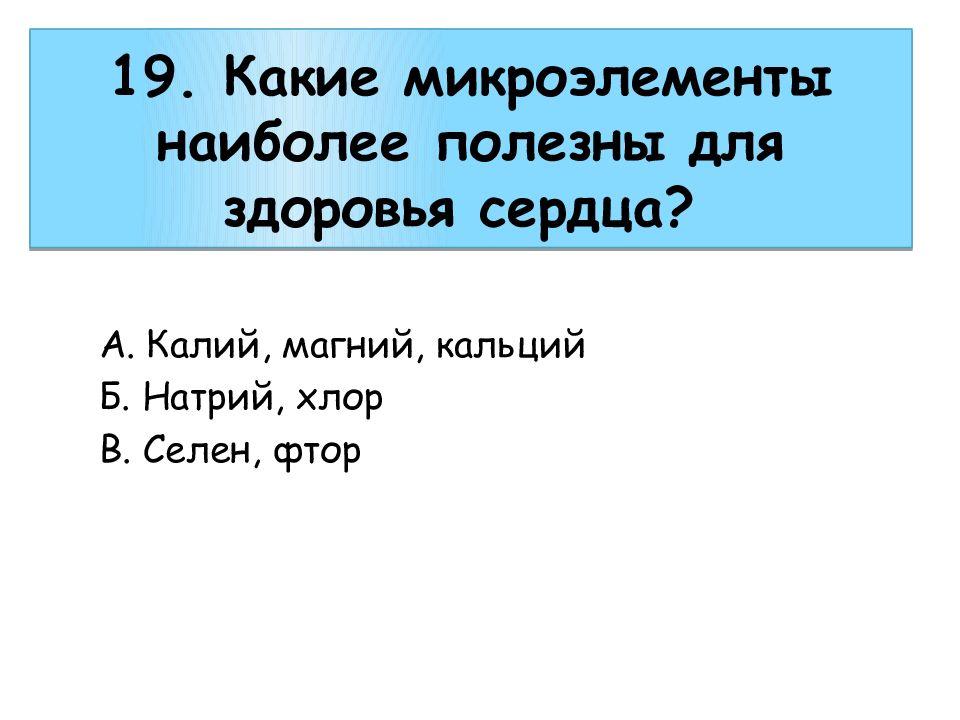 19. Какие микроэлементы наиболее полезны для здоровья сердца?

А. Калий, магний, кальций
Б. Натрий, хлор
В. Селен, фтор